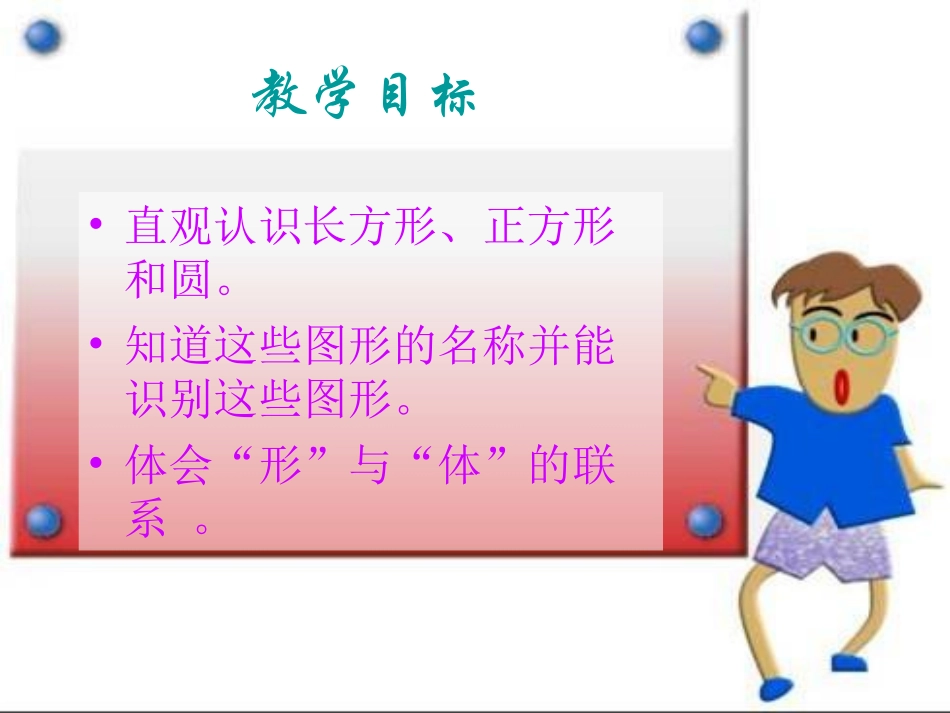 教学目标

• 直观认识长方形、正方形和圆。

• 知道这些图形的名称并能识别这些图形。

• 体会“形”与“体”的联系 。